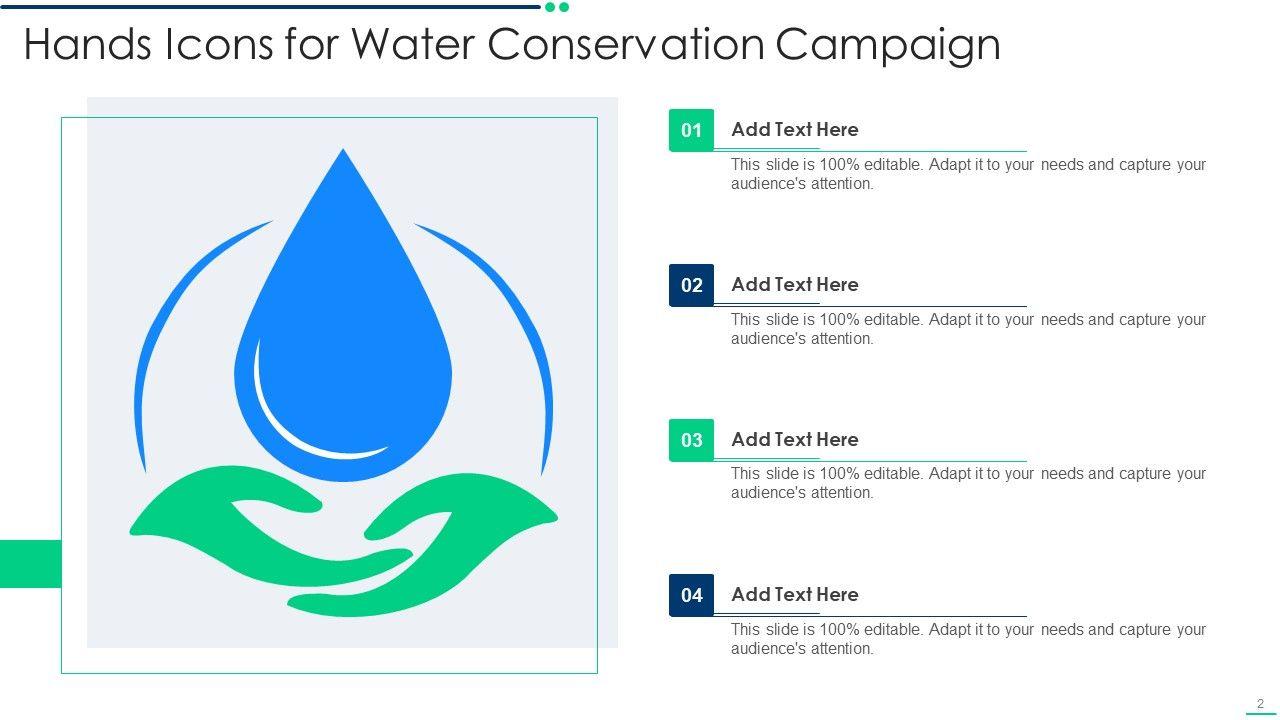 Hands Icons for Water Conservation Campaign

01
Add Text Here
This slide is 100% editable. Adapt it to your needs and capture your audience's attention.

02
Add Text Here
This slide is 100% editable. Adapt it to your needs and capture your audience's attention.

03
Add Text Here
This slide is 100% editable. Adapt it to your needs and capture your audience's attention.

04
Add Text Here
This slide is 100% editable. Adapt it to your needs and capture your audience's attention.

2